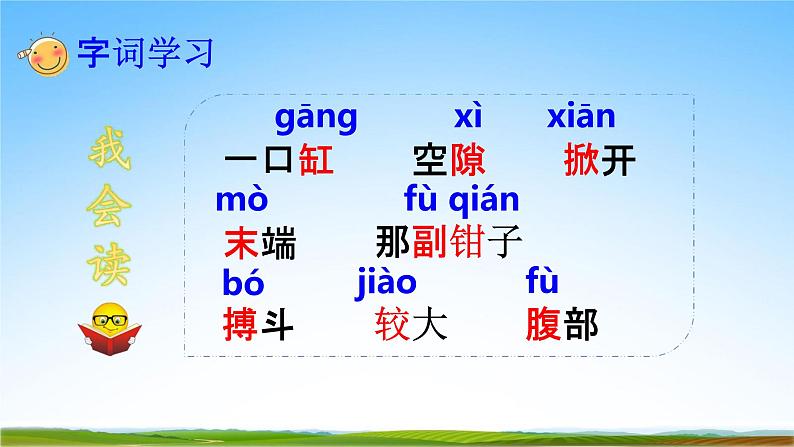 字词学习

我会读

gāng xì xiān
一口缸 空隙 掀开

mò fù qián
末端 那副钳子

bó jiào fù
搏斗 较大 腹部